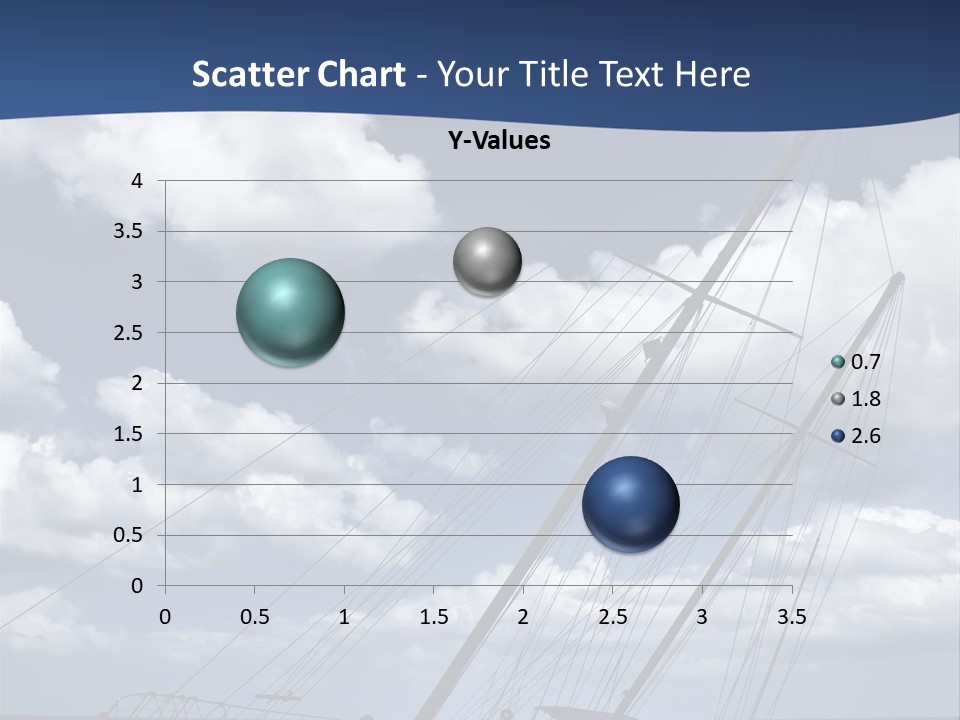 Scatter Chart - Your Title Text Here

Y-Values

4
3.5
3
2.5
2
1.5
1
0.5
0

0 0.5 1 1.5 2 2.5 3 3.5

0.7
1.8
2.6